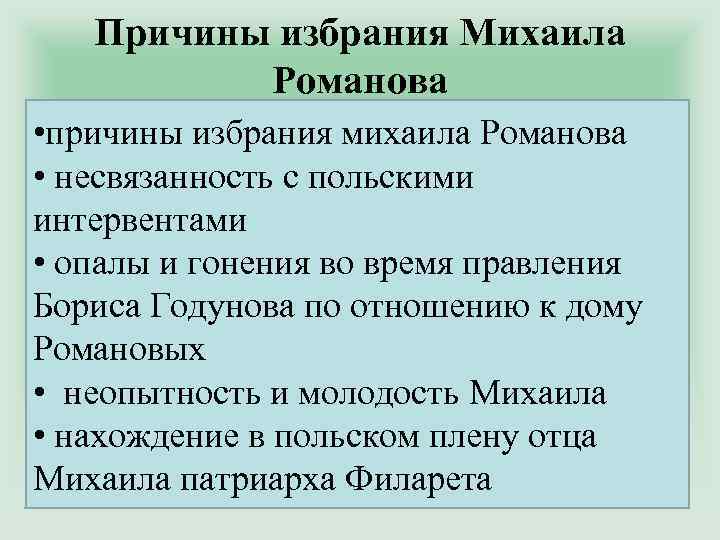 Причины избрания Михаила Романова

•причины избрания михаила Романова
• несвязанность с польскими интервентами
• опалы и гонения во время правления Бориса Годунова по отношению к дому Романовых
• неопытность и молодость Михаила
• нахождение в польском плену отца Михаила патриарха Филарета